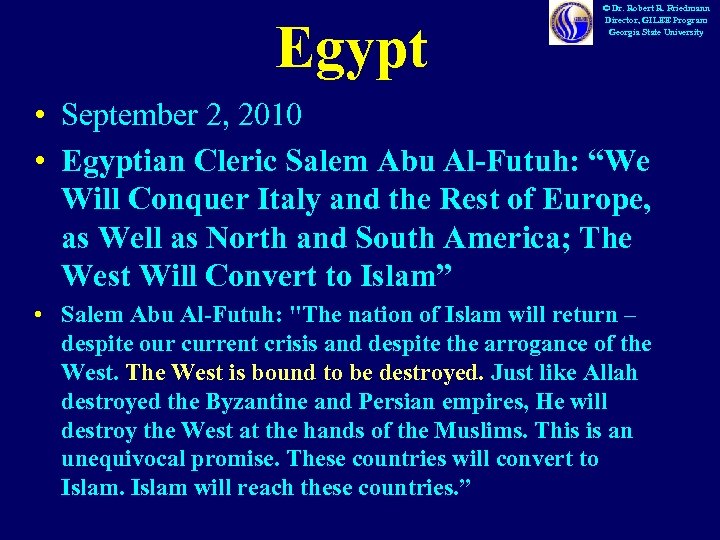 © Dr. Robert R. Friedmann
Director, GILEE Program
Georgia State University

Egypt

• September 2, 2010

• Egyptian Cleric Salem Abu Al-Futuh: “We Will Conquer Italy and the Rest of Europe, as Well as North and South America; The West Will Convert to Islam”

• Salem Abu Al-Futuh: "The nation of Islam will return – despite our current crisis and despite the arrogance of the West. The West is bound to be destroyed. Just like Allah destroyed the Byzantine and Persian empires, He will destroy the West at the hands of the Muslims. This is an unequivocal promise. These countries will convert to Islam. Islam will reach these countries.”